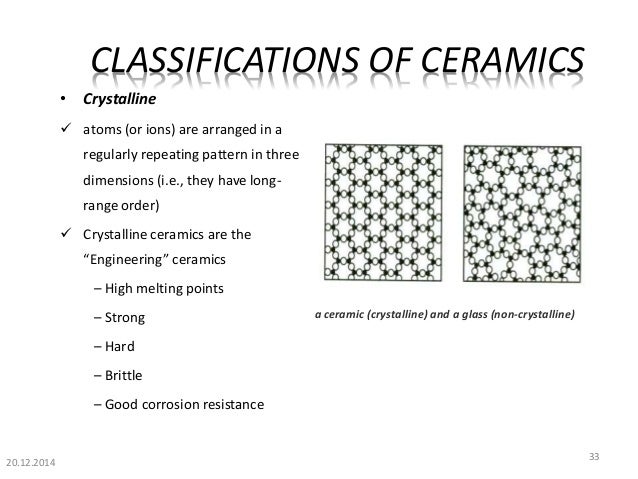 CLASSIFICATIONS OF CERAMICS

• Crystalline

✓ atoms (or ions) are arranged in a regularly repeating pattern in three dimensions (i.e., they have long-range order)

✓ Crystalline ceramics are the "Engineering" ceramics

– High melting points

– Strong

– Hard

– Brittle

– Good corrosion resistance

a ceramic (crystalline) and a glass (non-crystalline)

20.12.2014

33